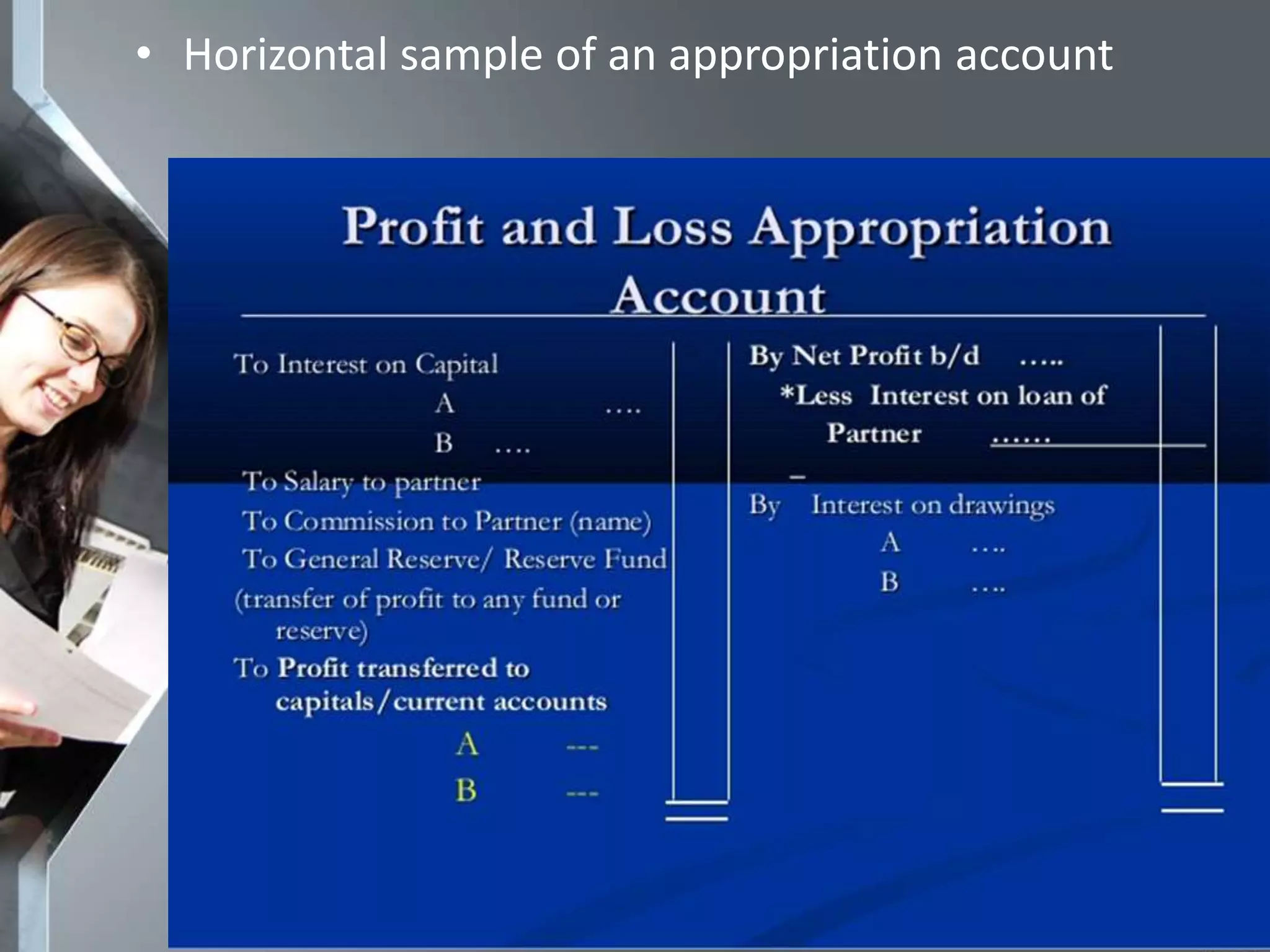 • Horizontal sample of an appropriation account

Profit and Loss Appropriation Account

To Interest on Capital
A ....
B ....
To Salary to partner
To Commission to Partner (name)
To General Reserve/ Reserve Fund
(transfer of profit to any fund or reserve)
To Profit transferred to capitals/current accounts
A ---
B ---

By Net Profit b/d .....
*Less Interest on loan of Partner ......
–
By Interest on drawings
A ....
B ....